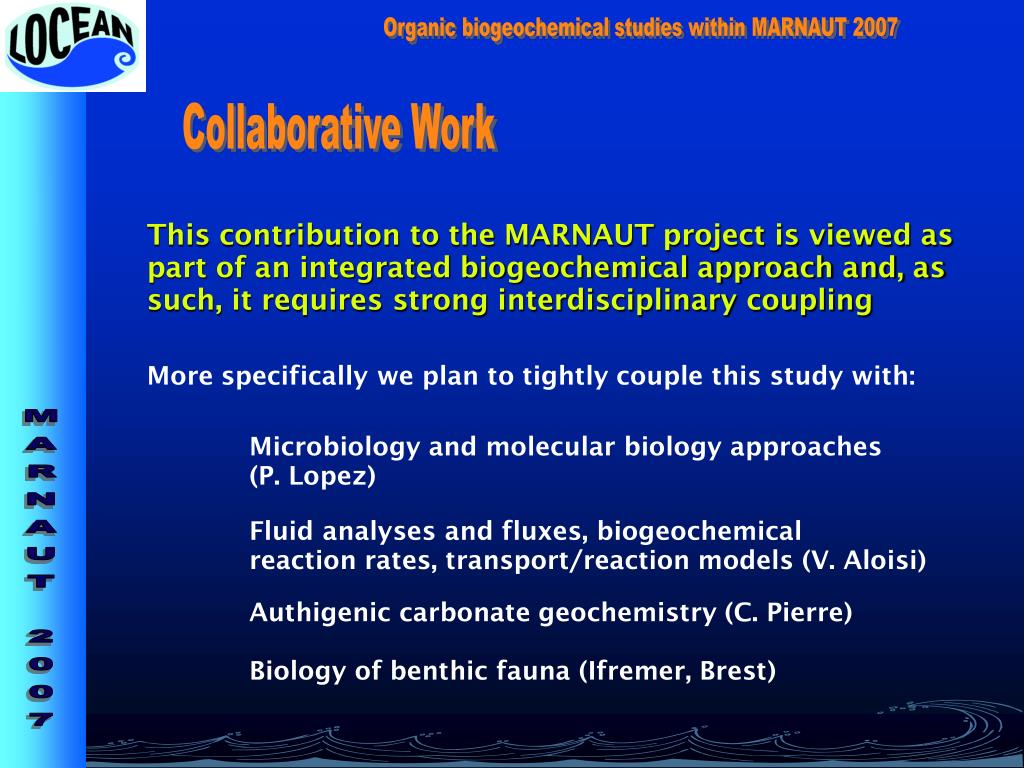 LOCEAN

Organic biogeochemical studies within MARNAUT 2007

Collaborative Work

This contribution to the MARNAUT project is viewed as part of an integrated biogeochemical approach and, as such, it requires strong interdisciplinary coupling

More specifically we plan to tightly couple this study with:

Microbiology and molecular biology approaches (P. Lopez)

Fluid analyses and fluxes, biogeochemical reaction rates, transport/reaction models (V. Aloisi)

Authigenic carbonate geochemistry (C. Pierre)

Biology of benthic fauna (Ifremer, Brest)

MARNAUT 2007